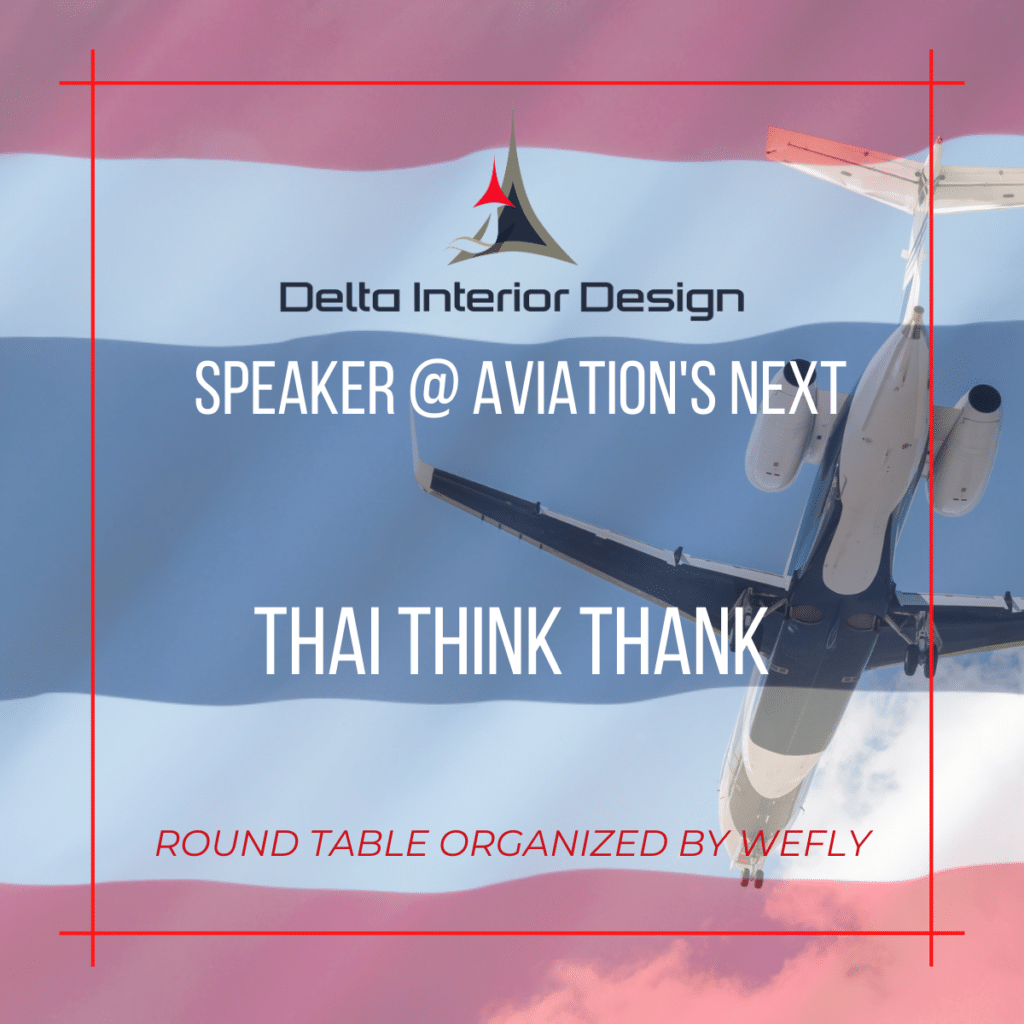 Delta Interior Design

SPEAKER @ AVIATION'S NEXT

THAI THINK THANK

ROUND TABLE ORGANIZED BY WEFLY